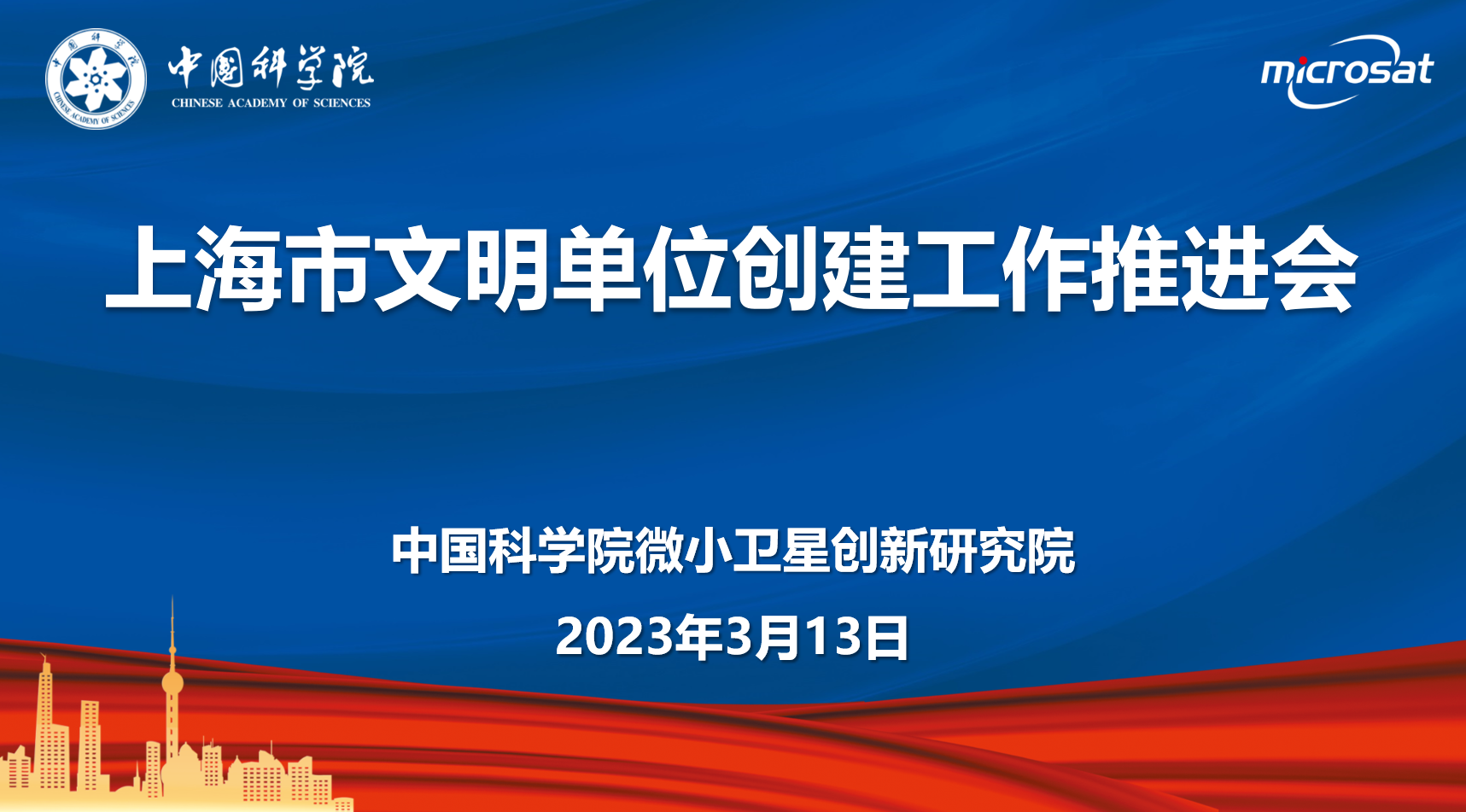 中国科学院
CHINESE ACADEMY OF SCIENCES

microsat

上海市文明单位创建工作推进会

中国科学院微小卫星创新研究院

2023年3月13日